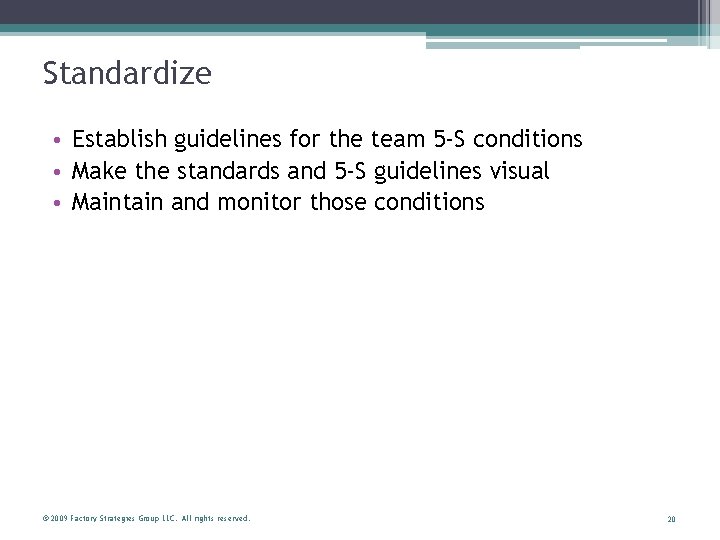 Standardize

• Establish guidelines for the team 5-S conditions
• Make the standards and 5-S guidelines visual
• Maintain and monitor those conditions

© 2009 Factory Strategies Group LLC. All rights reserved.

20